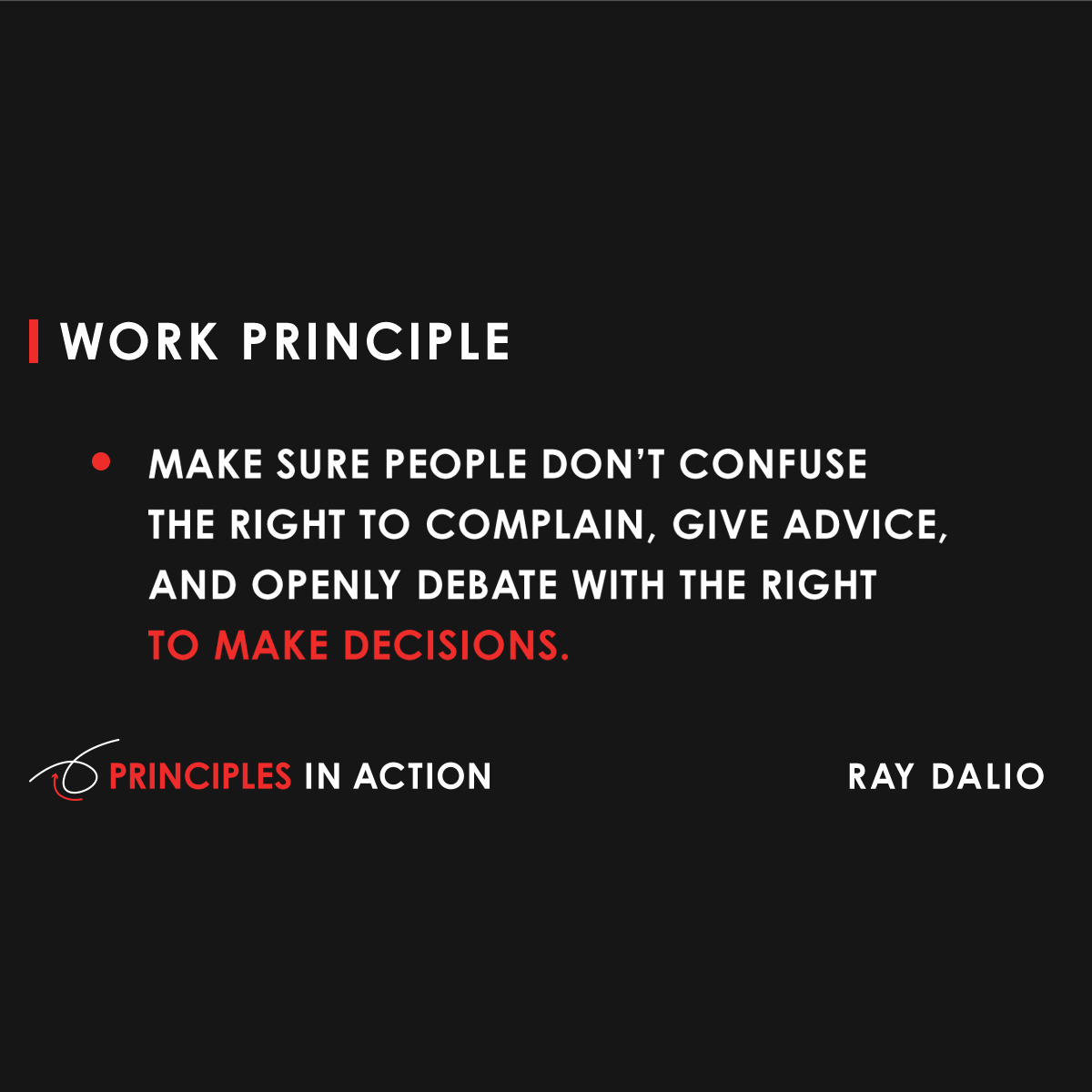 WORK PRINCIPLE

• MAKE SURE PEOPLE DON'T CONFUSE THE RIGHT TO COMPLAIN, GIVE ADVICE, AND OPENLY DEBATE WITH THE RIGHT TO MAKE DECISIONS.

PRINCIPLES IN ACTION

RAY DALIO